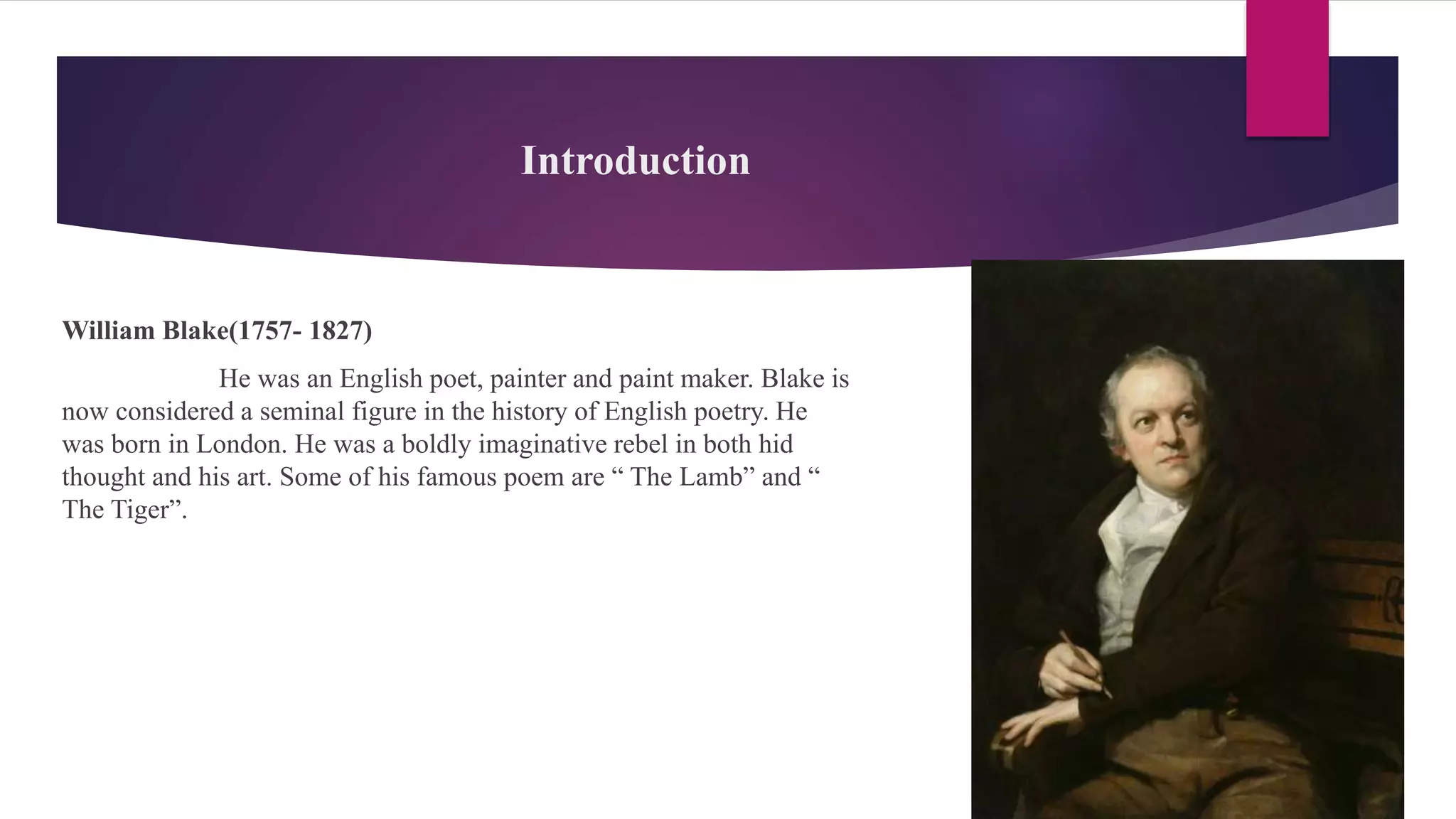 Introduction

William Blake(1757- 1827)

He was an English poet, painter and paint maker. Blake is now considered a seminal figure in the history of English poetry. He was born in London. He was a boldly imaginative rebel in both hid thought and his art. Some of his famous poem are “ The Lamb” and “ The Tiger”.